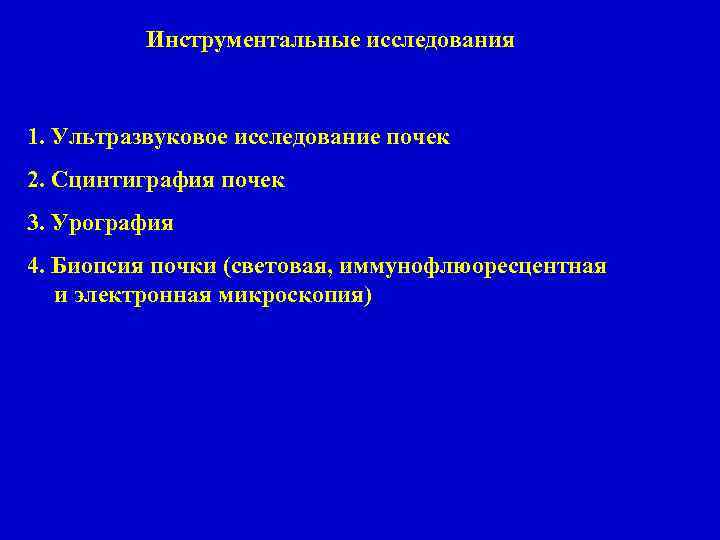 Инструментальные исследования

1. Ультразвуковое исследование почек

2. Сцинтиграфия почек

3. Урография

4. Биопсия почки (световая, иммунофлюоресцентная и электронная микроскопия)